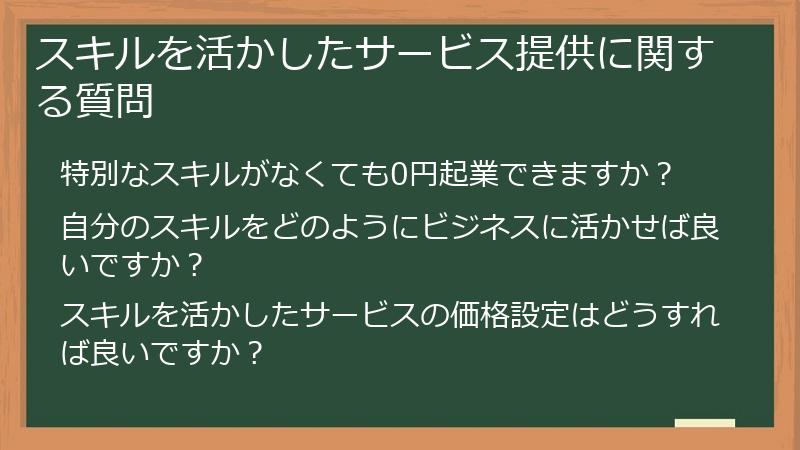 スキルを活かしたサービス提供に関する質問

特別なスキルがなくても0円起業できますか？

自分のスキルをどのようにビジネスに活かせば良いですか？

スキルを活かしたサービスの価格設定はどうすれば良いですか？